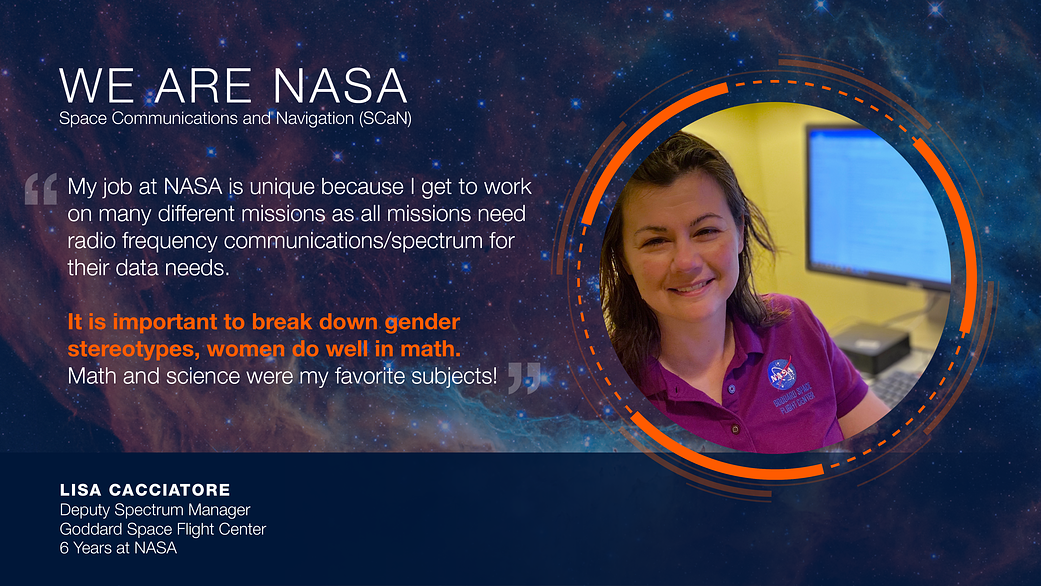 WE ARE NASA
Space Communications and Navigation (SCaN)

“ My job at NASA is unique because I get to work on many different missions as all missions need radio frequency communications/spectrum for their data needs.

It is important to break down gender stereotypes, women do well in math. Math and science were my favorite subjects! ”

NASA
GODDARD SPACE FLIGHT CENTER

LISA CACCIATORE
Deputy Spectrum Manager
Goddard Space Flight Center
6 Years at NASA